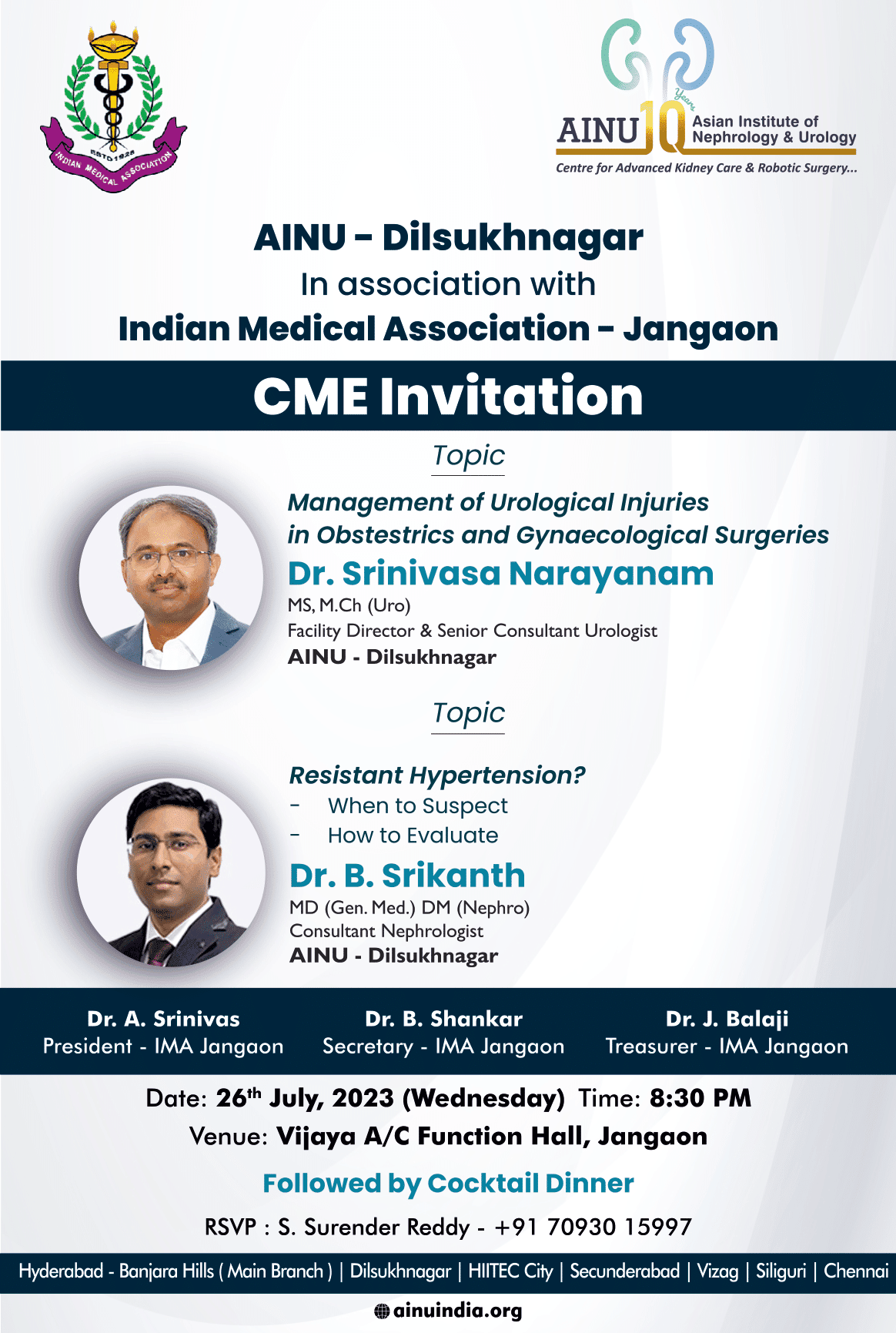 ESTD 1928
INDIAN MEDICAL ASSOCIATION

AINU 10 Years
Asian Institute of Nephrology & Urology
Centre for Advanced Kidney Care & Robotic Surgery...

AINU - Dilsukhnagar
In association with
Indian Medical Association - Jangaon

CME Invitation

Topic

Management of Urological Injuries in Obstestrics and Gynaecological Surgeries

Dr. Srinivasa Narayanam
MS, M.Ch (Uro)
Facility Director & Senior Consultant Urologist
AINU - Dilsukhnagar

Topic

Resistant Hypertension?
- When to Suspect
- How to Evaluate

Dr. B. Srikanth
MD (Gen. Med.) DM (Nephro)
Consultant Nephrologist
AINU - Dilsukhnagar

Dr. A. Srinivas
President - IMA Jangaon

Dr. B. Shankar
Secretary - IMA Jangaon

Dr. J. Balaji
Treasurer - IMA Jangaon

Date: 26$^{th}$ July, 2023 (Wednesday) Time: 8:30 PM
Venue: Vijaya A/C Function Hall, Jangaon

Followed by Cocktail Dinner

RSVP : S. Surender Reddy - +91 70930 15997

Hyderabad - Banjara Hills ( Main Branch ) | Dilsukhnagar | HIITEC City | Secunderabad | Vizag | Siliguri | Chennai

ainuindia.org